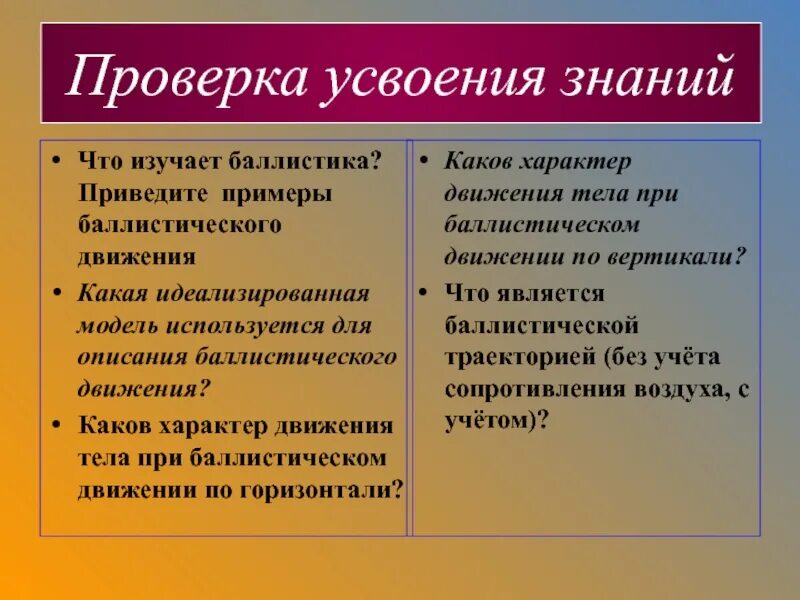 Проверка усвоения знаний

• Что изучает баллистика? Приведите примеры баллистического движения
• Какая идеализированная модель используется для описания баллистического движения?
• Каков характер движения тела при баллистическом движении по горизонтали?

• Каков характер движения тела при баллистическом движении по вертикали?
• Что является баллистической траекторией (без учёта сопротивления воздуха, с учётом)?